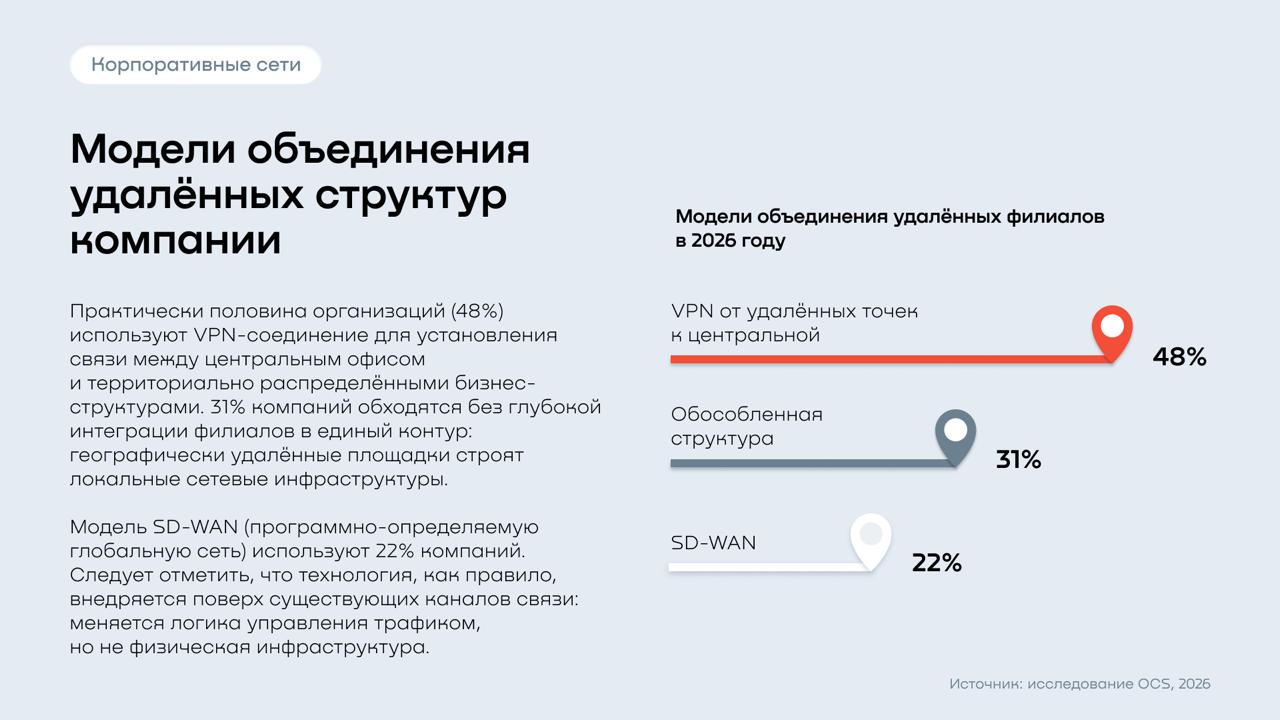 Корпоративные сети

Модели объединения удалённых структур компании

Практически половина организаций (48%) используют VPN-соединение для установления связи между центральным офисом и территориально распределёнными бизнес-структурами. 31% компаний обходятся без глубокой интеграции филиалов в единый контур: географически удалённые площадки строят локальные сетевые инфраструктуры.

Модель SD-WAN (программно-определяемую глобальную сеть) используют 22% компаний. Следует отметить, что технология, как правило, внедряется поверх существующих каналов связи: меняется логика управления трафиком, но не физическая инфраструктура.

Модели объединения удалённых филиалов в 2026 году

VPN от удалённых точек к центральной

48%

Обособленная структура

31%

SD-WAN

22%

Источник: исследование OCS, 2026